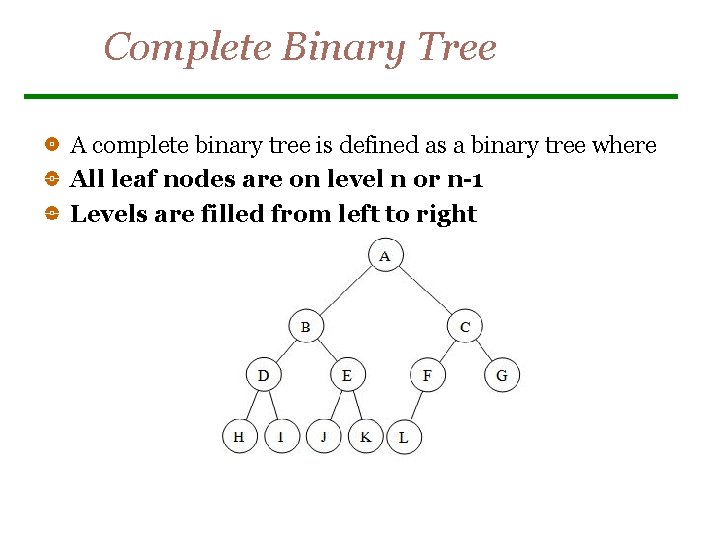 Complete Binary Tree

A complete binary tree is defined as a binary tree where

All leaf nodes are on level n or n-1

Levels are filled from left to right

A
B
C
D
E
F
G
H
I
J
K
L